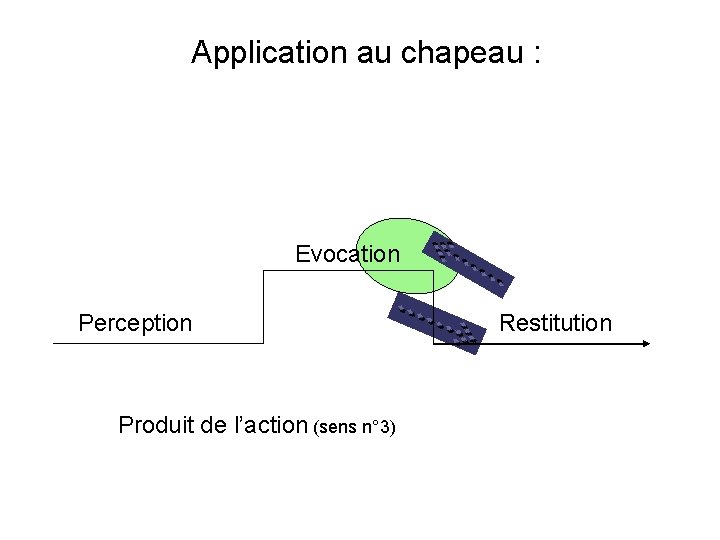 Application au chapeau :

Evocation

Perception

Restitution

Produit de l'action (sens n°3)